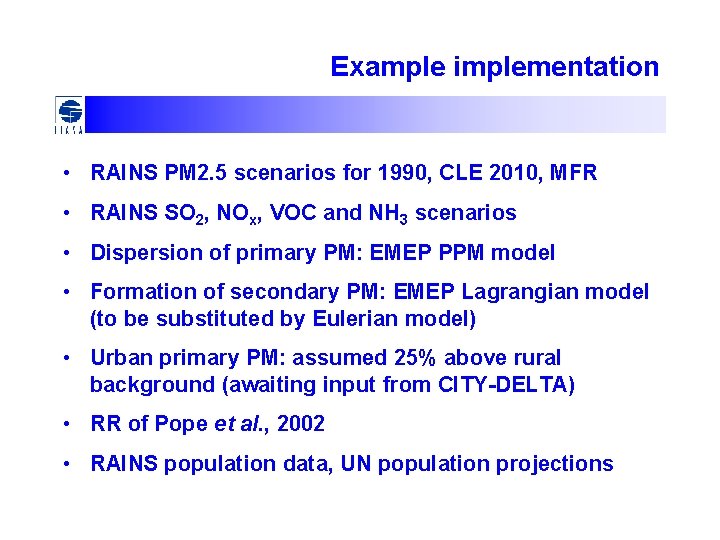 Example implementation

IIASA

• RAINS PM2.5 scenarios for 1990, CLE 2010, MFR

• RAINS $SO_2$, $NO_x$, VOC and $NH_3$ scenarios

• Dispersion of primary PM: EMEP PPM model

• Formation of secondary PM: EMEP Lagrangian model (to be substituted by Eulerian model)

• Urban primary PM: assumed 25% above rural background (awaiting input from CITY-DELTA)

• RR of Pope et al., 2002

• RAINS population data, UN population projections